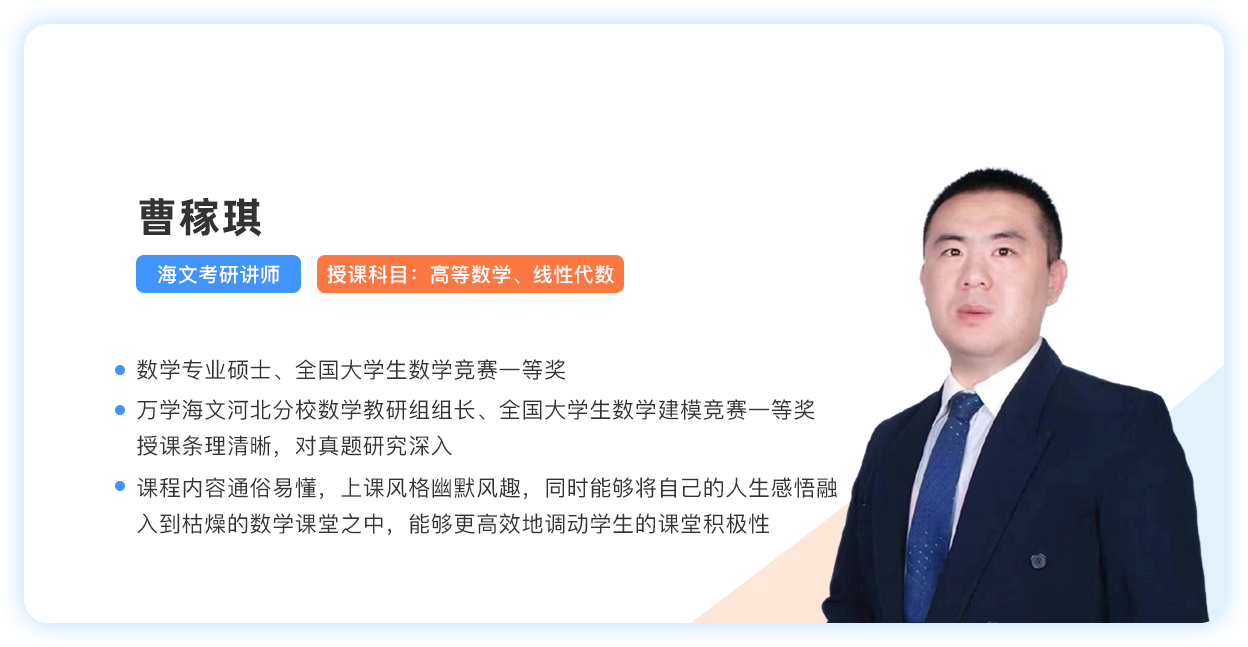 曹稼琪

海文考研讲师

授课科目：高等数学、线性代数

数学专业硕士、全国大学生数学竞赛一等奖

万学海文河北分校数学教研组组长、全国大学生数学建模竞赛一等奖 授课条理清晰，对真题研究深入

课程内容通俗易懂，上课风格幽默风趣，同时能够将自己的人生感悟融入到枯燥的数学课堂之中，能够更高效地调动学生的课堂积极性